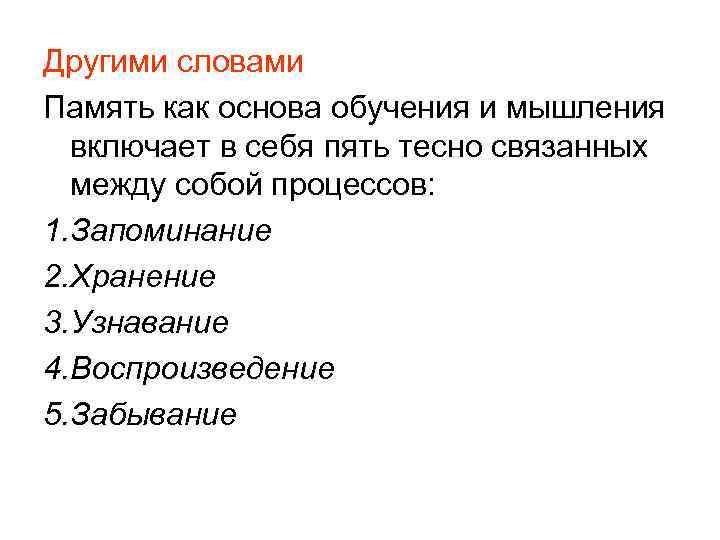 Другими словами

Память как основа обучения и мышления включает в себя пять тесно связанных между собой процессов:

1.Запоминание

2.Хранение

3.Узнавание

4.Воспроизведение

5.Забывание